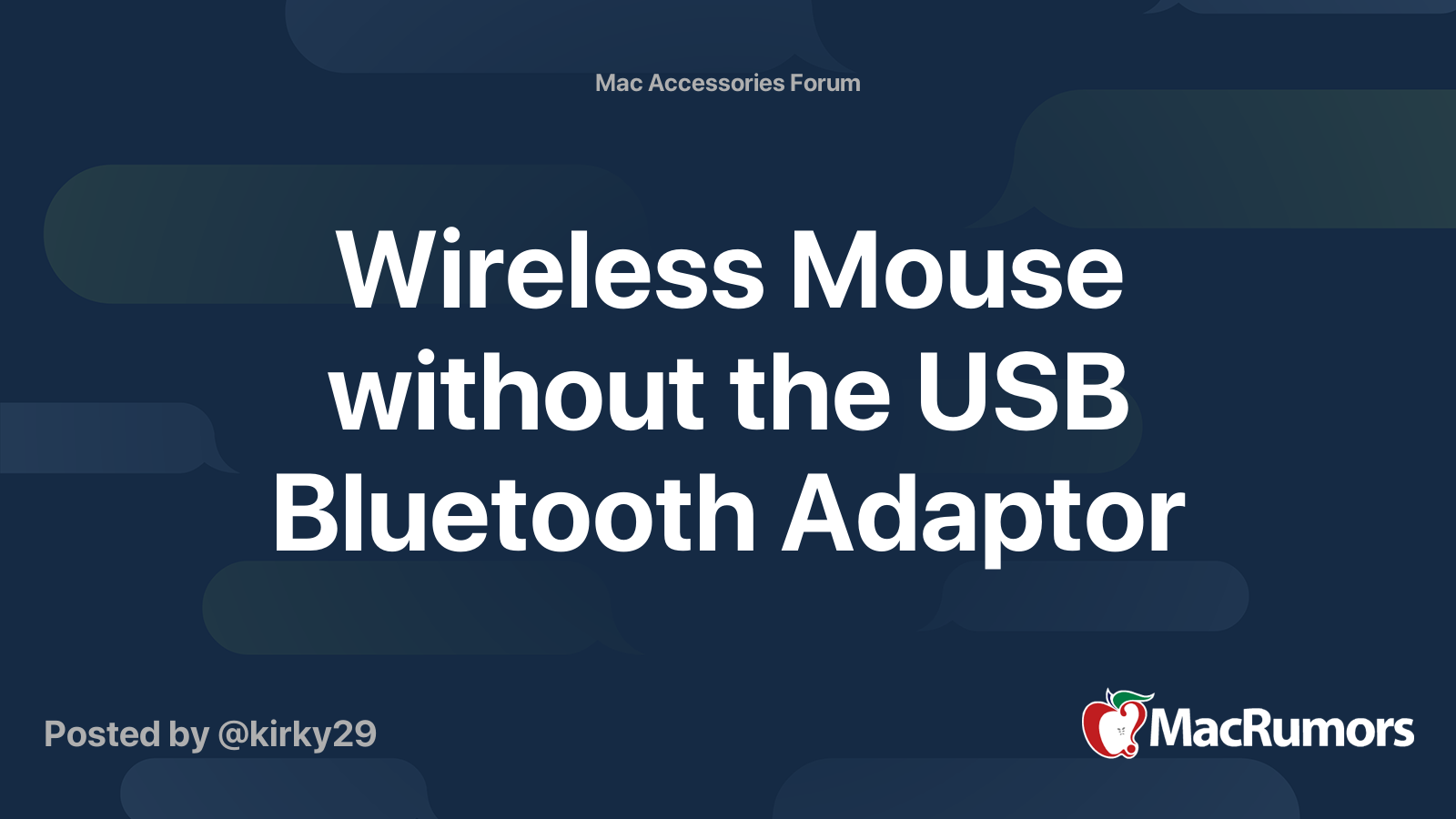 Mac Accessories Forum

Wireless Mouse without the USB Bluetooth Adaptor

Posted by @kirky29

MacRumors